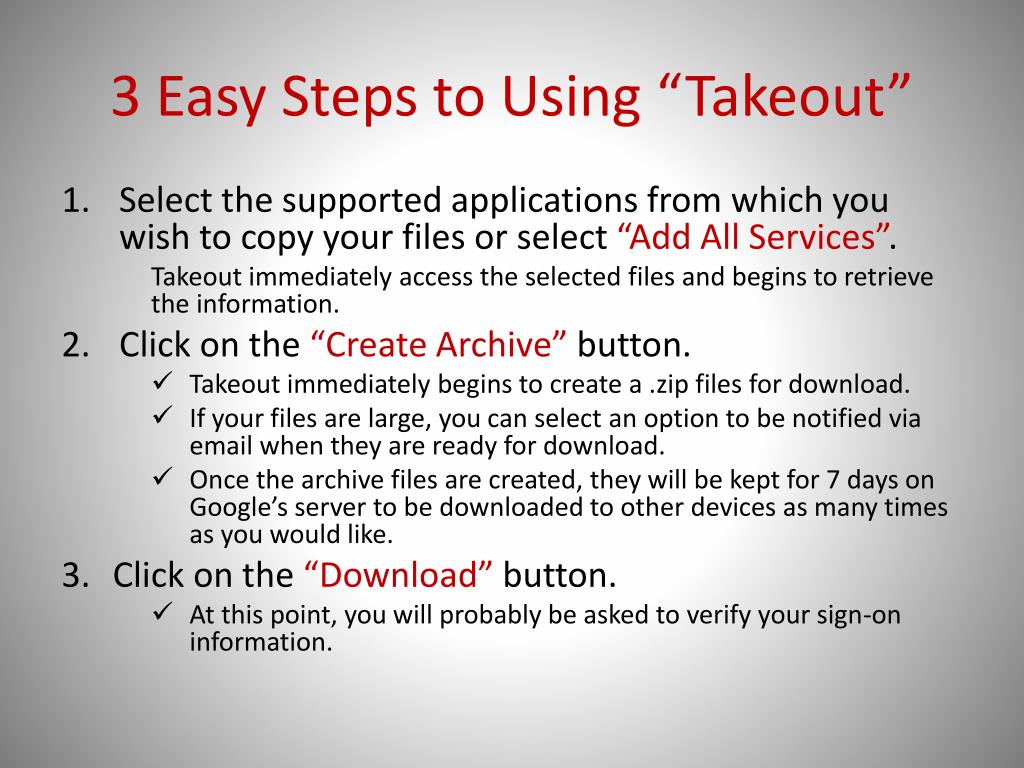 3 Easy Steps to Using “Takeout”

1. Select the supported applications from which you wish to copy your files or select “Add All Services”.

Takeout immediately access the selected files and begins to retrieve the information.

2. Click on the “Create Archive” button.

✓ Takeout immediately begins to create a .zip files for download.
✓ If your files are large, you can select an option to be notified via email when they are ready for download.
✓ Once the archive files are created, they will be kept for 7 days on Google’s server to be downloaded to other devices as many times as you would like.

3. Click on the “Download” button.

✓ At this point, you will probably be asked to verify your sign-on information.